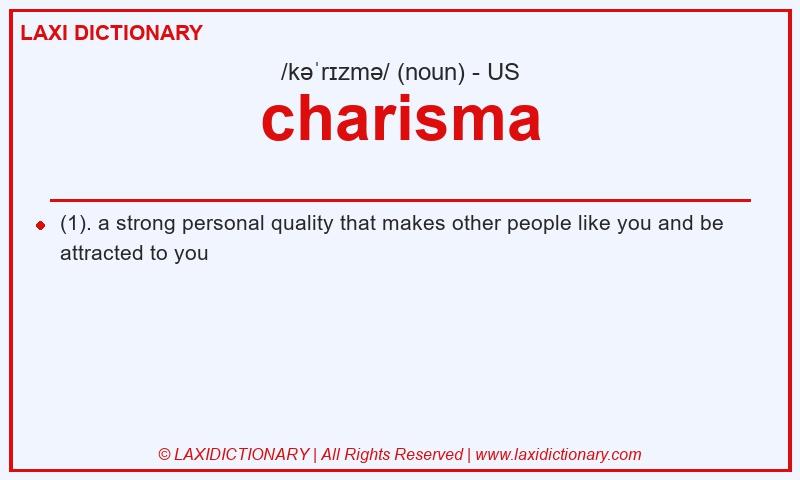 LAXI DICTIONARY

/kəˈrɪzmə/ (noun) - US

charisma

(1). a strong personal quality that makes other people like you and be attracted to you

© LAXIDICTIONARY | All Rights Reserved | www.laxidictionary.com